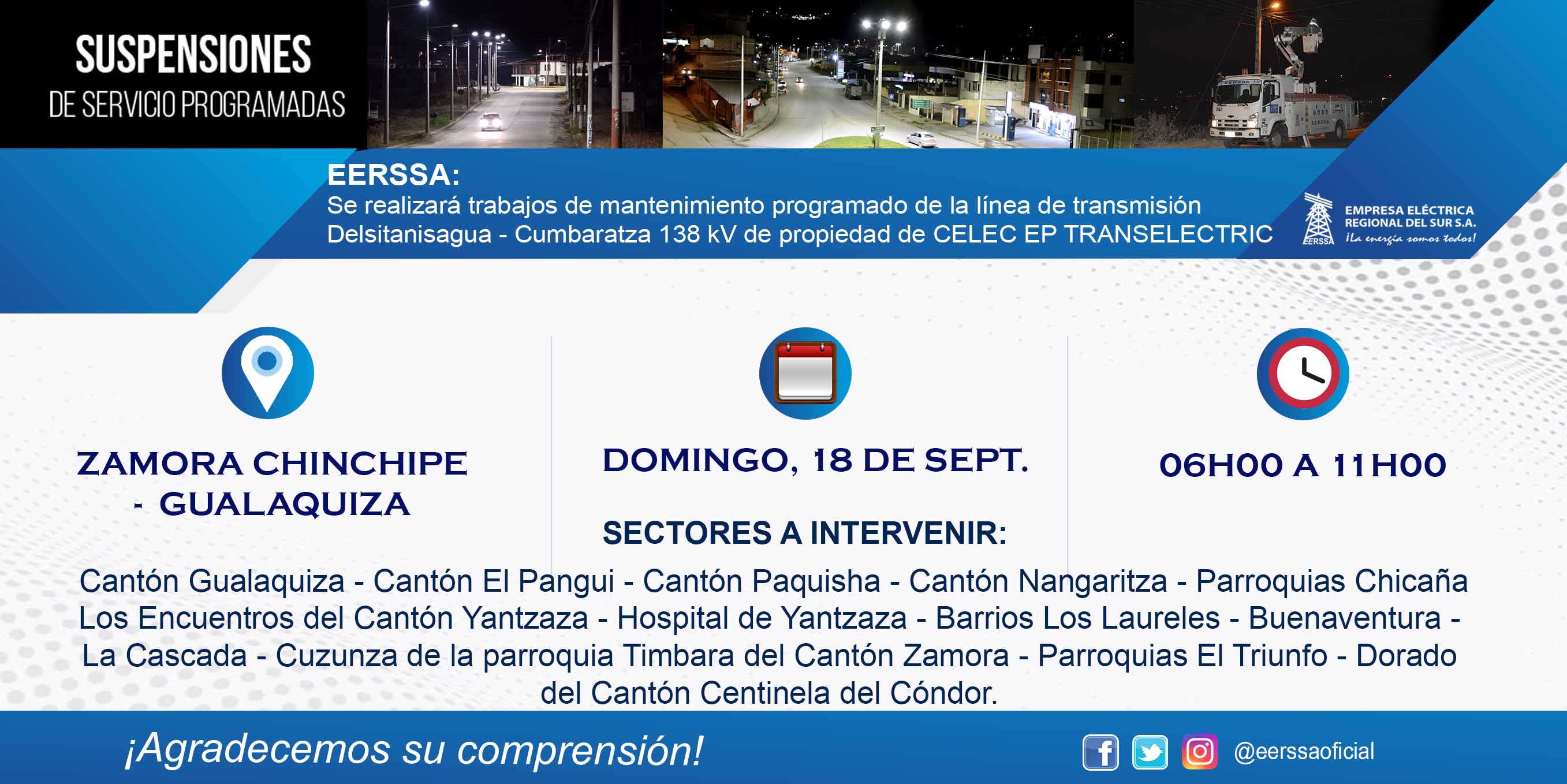 SUSPENSIONES
DE SERVICIO PROGRAMADAS

EERSSA:
Se realizará trabajos de mantenimiento programado de la línea de transmisión Delsitanisagua - Cumbaratza 138 kV de propiedad de CELEC EP TRANSELECTRIC

EERSSA
EMPRESA ELÉCTRICA REGIONAL DEL SUR S.A.
¡La energía somos todos!

ZAMORA CHINCHIPE - GUALAQUIZA

DOMINGO, 18 DE SEPT.

06H00 A 11H00

SECTORES A INTERVENIR:

Cantón Gualaquiza - Cantón El Pangui - Cantón Paquisha - Cantón Nangaritza - Parroquias Chicaña Los Encuentros del Cantón Yantzaza - Hospital de Yantzaza - Barrios Los Laureles - Buenaventura - La Cascada - Cuzunza de la parroquia Timbara del Cantón Zamora - Parroquias El Triunfo - Dorado del Cantón Centinela del Cóndor.

¡Agradecemos su comprensión!

@eerssaoficial